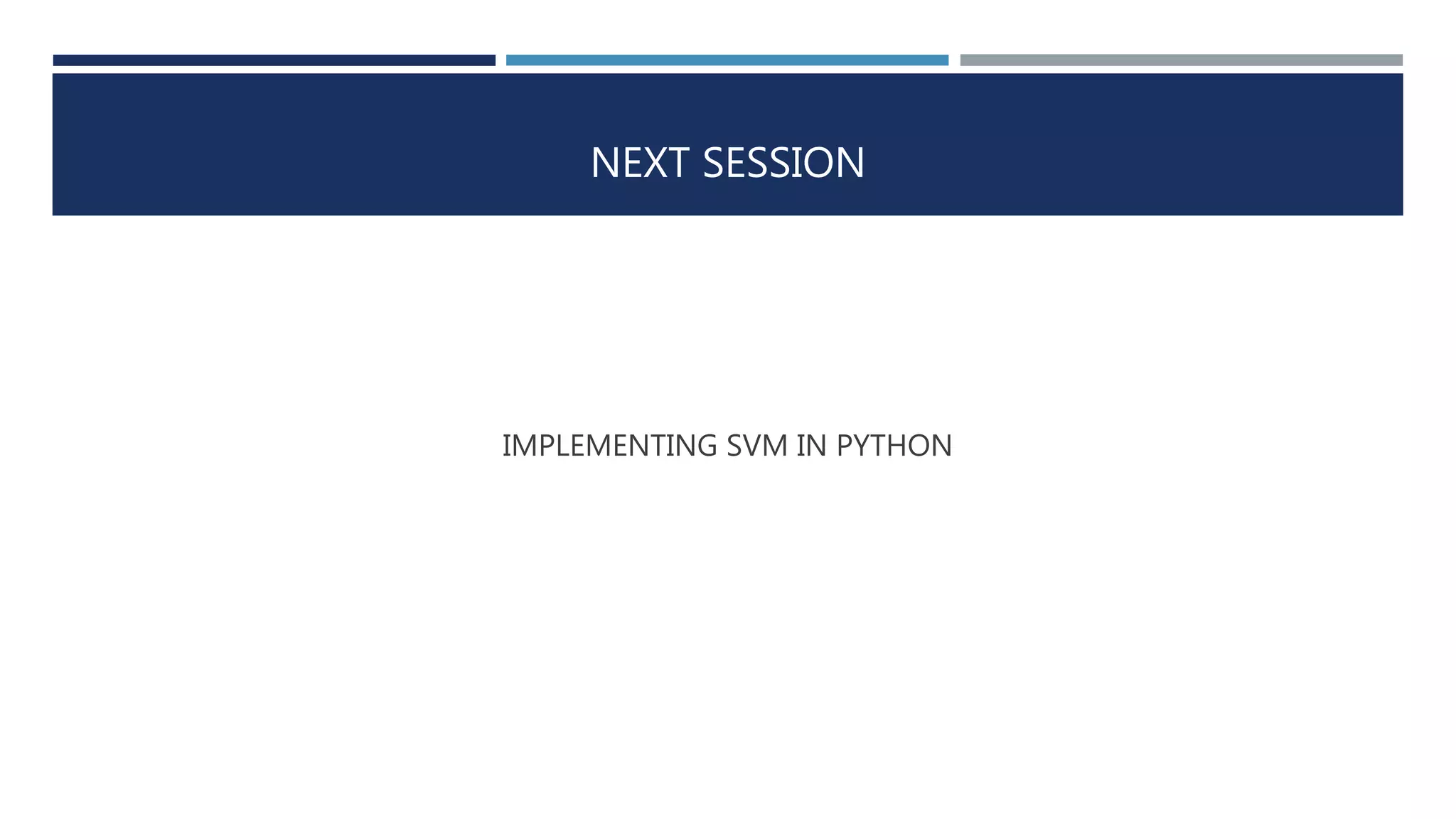 NEXT SESSION

IMPLEMENTING SVM IN PYTHON